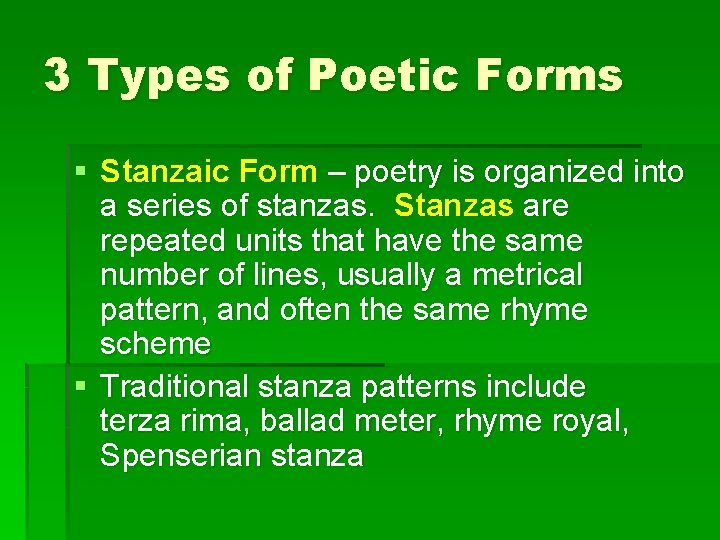 3 Types of Poetic Forms

▪ Stanzaic Form – poetry is organized into a series of stanzas. Stanzas are repeated units that have the same number of lines, usually a metrical pattern, and often the same rhyme scheme

▪ Traditional stanza patterns include terza rima, ballad meter, rhyme royal, Spenserian stanza